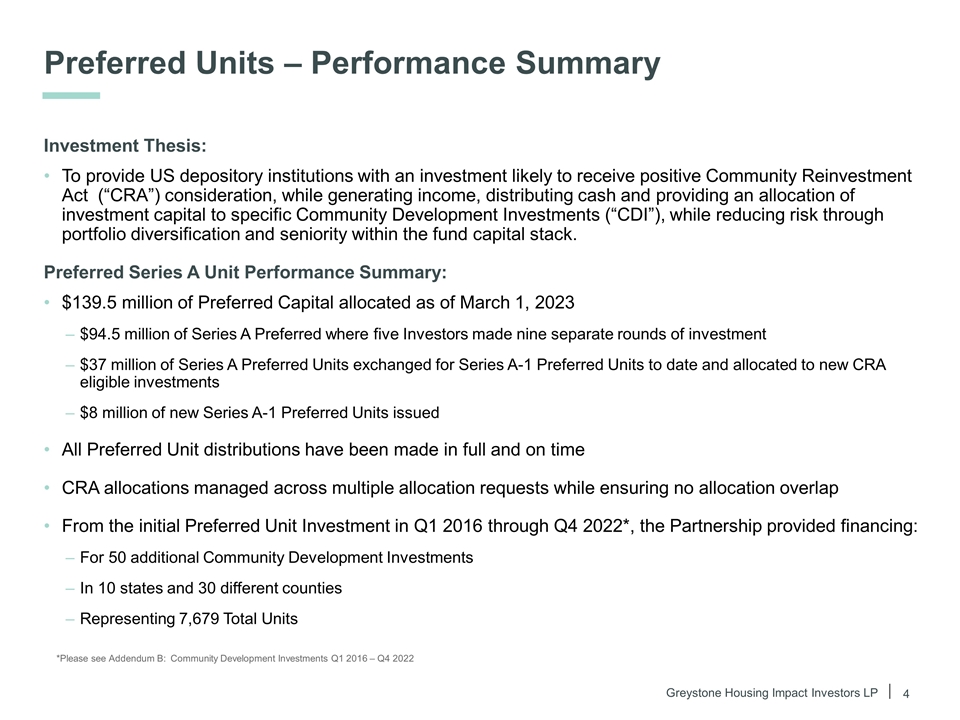 Preferred Units – Performance Summary

Investment Thesis:

• To provide US depository institutions with an investment likely to receive positive Community Reinvestment Act (“CRA”) consideration, while generating income, distributing cash and providing an allocation of investment capital to specific Community Development Investments (“CDI”), while reducing risk through portfolio diversification and seniority within the fund capital stack.

Preferred Series A Unit Performance Summary:

• $139.5 million of Preferred Capital allocated as of March 1, 2023

– $94.5 million of Series A Preferred where five Investors made nine separate rounds of investment

– $37 million of Series A Preferred Units exchanged for Series A-1 Preferred Units to date and allocated to new CRA eligible investments

– $8 million of new Series A-1 Preferred Units issued

• All Preferred Unit distributions have been made in full and on time

• CRA allocations managed across multiple allocation requests while ensuring no allocation overlap

• From the initial Preferred Unit Investment in Q1 2016 through Q4 2022*, the Partnership provided financing:

– For 50 additional Community Development Investments

– In 10 states and 30 different counties

– Representing 7,679 Total Units

*Please see Addendum B: Community Development Investments Q1 2016 – Q4 2022

Greystone Housing Impact Investors LP | 4